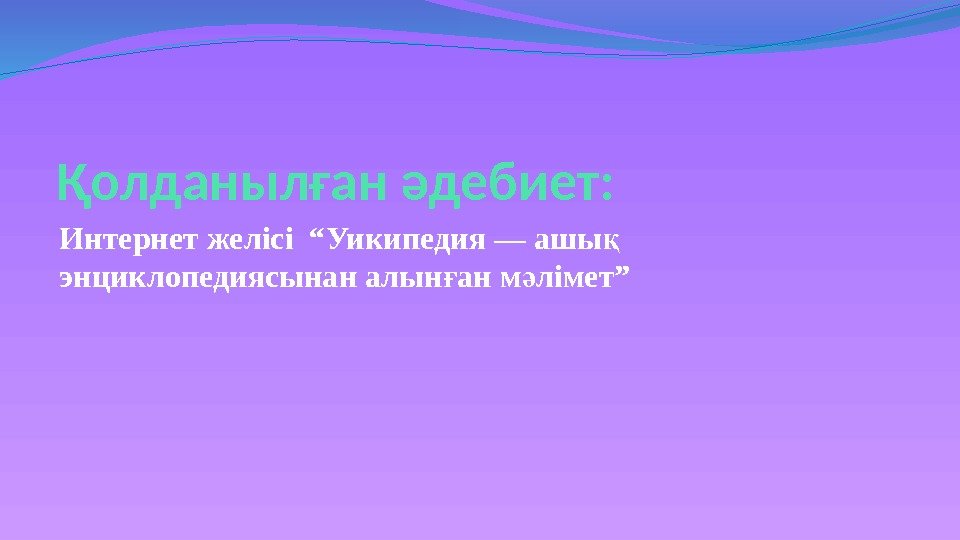 Қолданылған әдебиет:

Интернет желісі “Уикипедия — ашық энциклопедиясынан алынған мәлімет”